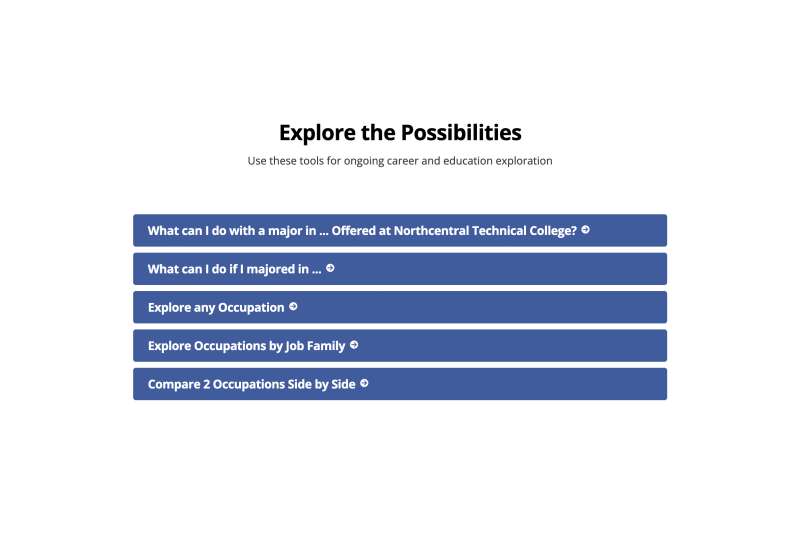 Explore the Possibilities

Use these tools for ongoing career and education exploration

What can I do with a major in ... Offered at Northcentral Technical College?

What can I do if I majored in ...

Explore any Occupation

Explore Occupations by Job Family

Compare 2 Occupations Side by Side